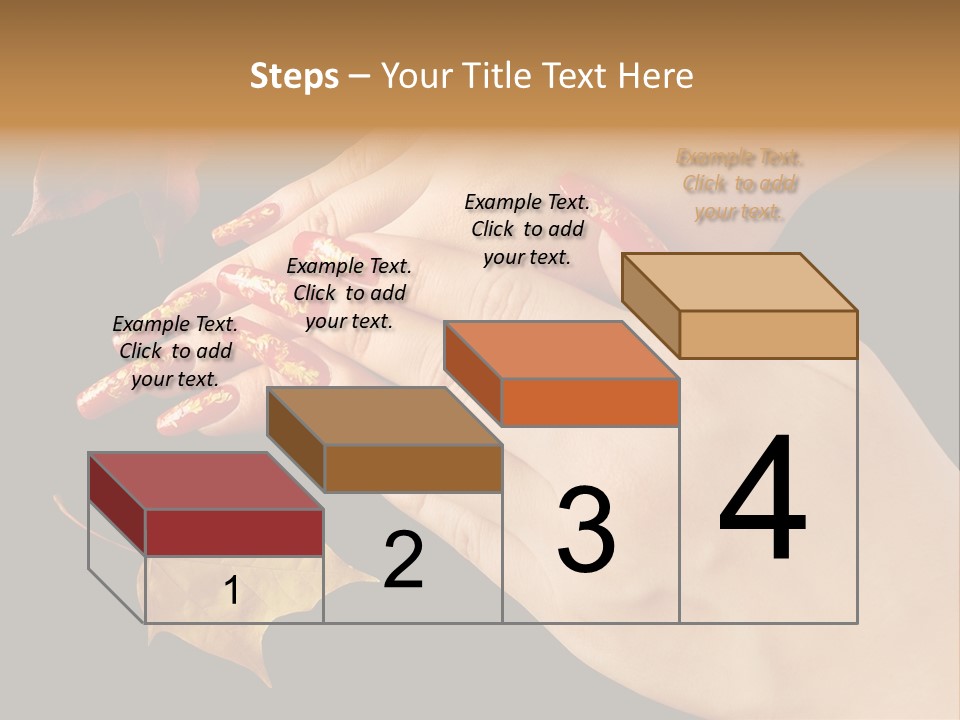 Steps – Your Title Text Here

Example Text. Click to add your text.

Example Text. Click to add your text.

Example Text. Click to add your text.

Example Text. Click to add your text.

1

2

3

4